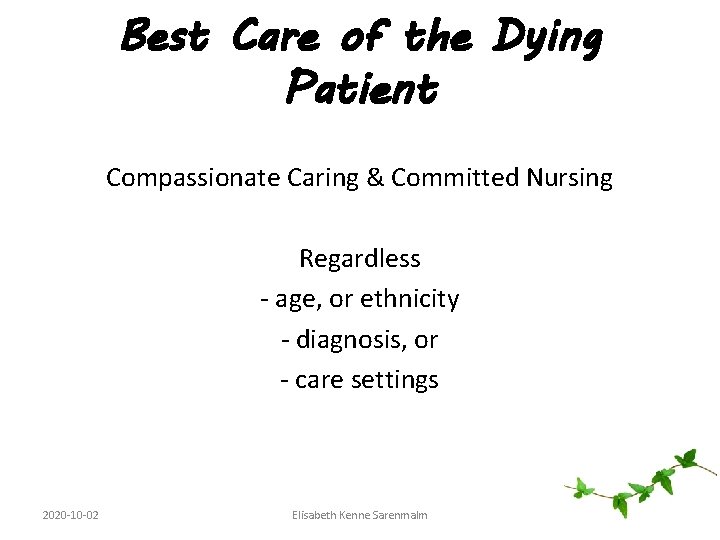 Best Care of the Dying Patient

Compassionate Caring & Committed Nursing

Regardless
- age, or ethnicity
- diagnosis, or
- care settings

2020-10-02

Elisabeth Kenne Sarenmalm